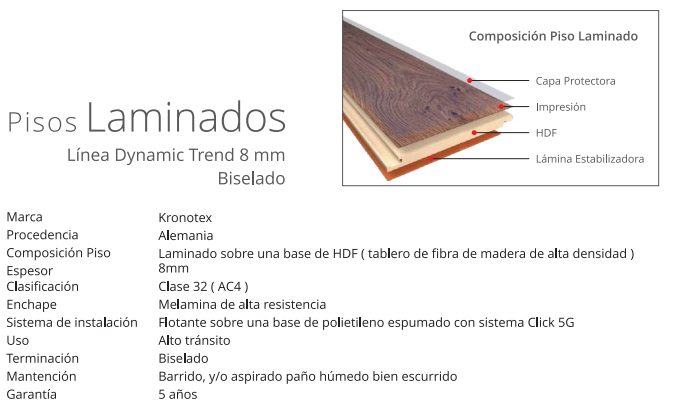 Pisos Laminados
Línea Dynamic Trend 8 mm
Biselado

Composición Piso Laminado

Capa Protectora
Impresión
HDF
Lámina Estabilizadora

| | |
|---|---|
| Marca | Kronotex |
| Procedencia | Alemania |
| Composición Piso | Laminado sobre una base de HDF ( tablero de fibra de madera de alta densidad ) |
| Espesor | 8mm |
| Clasificación | Clase 32 ( AC4 ) |
| Enchape | Melamina de alta resistencia |
| Sistema de instalación | Flotante sobre una base de polietileno espumado con sistema Click 5G |
| Uso | Alto tránsito |
| Terminación | Biselado |
| Mantención | Barrido, y/o aspirado paño húmedo bien escurrido |
| Garantía | 5 años |